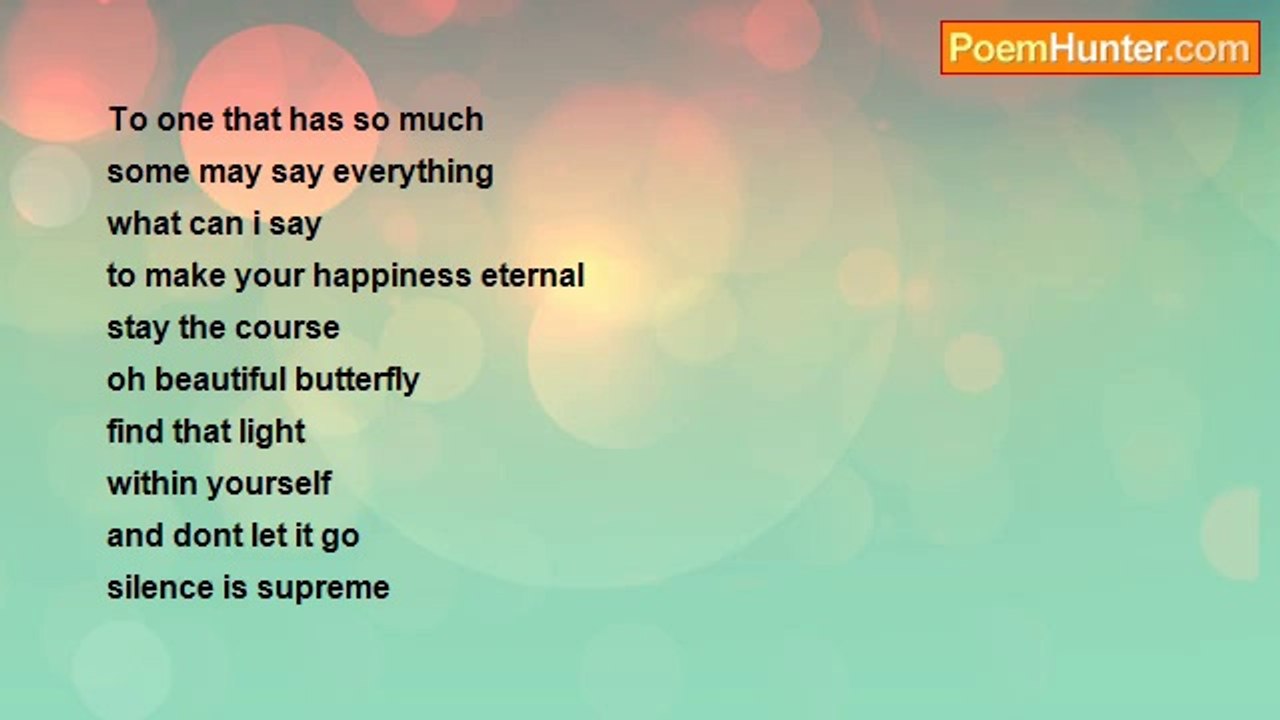 PoemHunter.com

To one that has so much
some may say everything
what can i say
to make your happiness eternal
stay the course
oh beautiful butterfly
find that light
within yourself
and dont let it go
silence is supreme